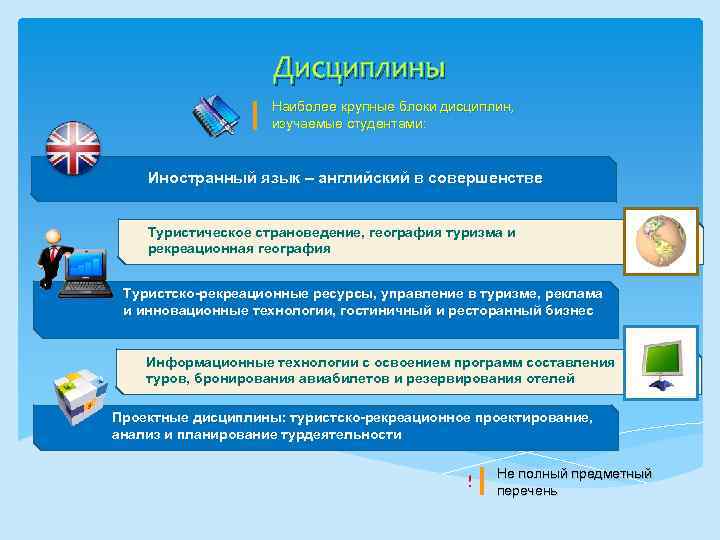 Дисциплины

Наиболее крупные блоки дисциплин, изучаемые студентами:

Иностранный язык – английский в совершенстве

Туристическое страноведение, география туризма и рекреационная география

Туристско-рекреационные ресурсы, управление в туризме, реклама и инновационные технологии, гостиничный и ресторанный бизнес

Информационные технологии с освоением программ составления туров, бронирования авиабилетов и резервирования отелей

Проектные дисциплины: туристско-рекреационное проектирование, анализ и планирование турдеятельности

!

Не полный предметный перечень